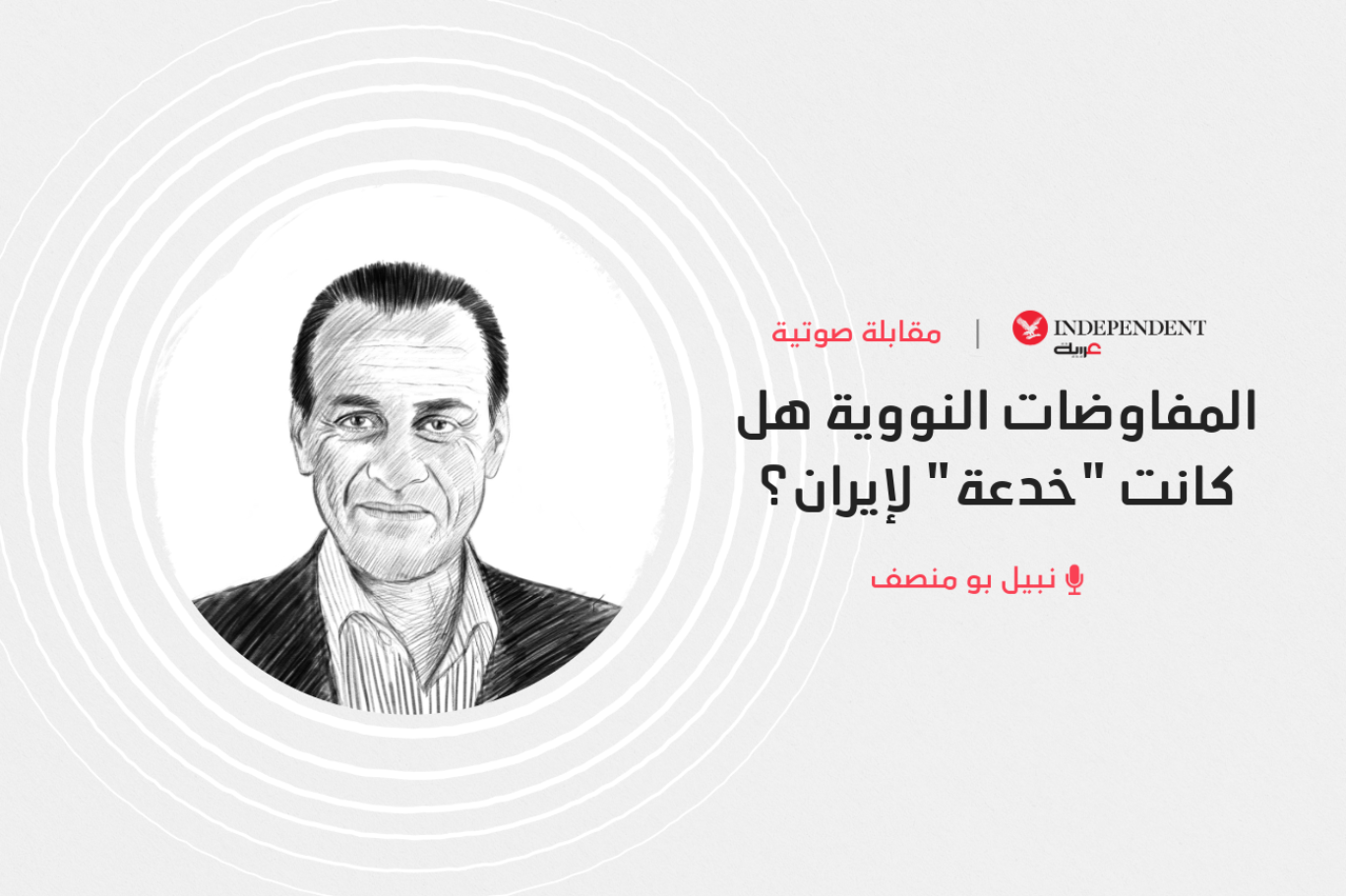 INDEPENDENT عربية | مقابلة صوتية

المفاوضات النووية هل كانت "خدعة" لإيران؟

نبيل بو منصف